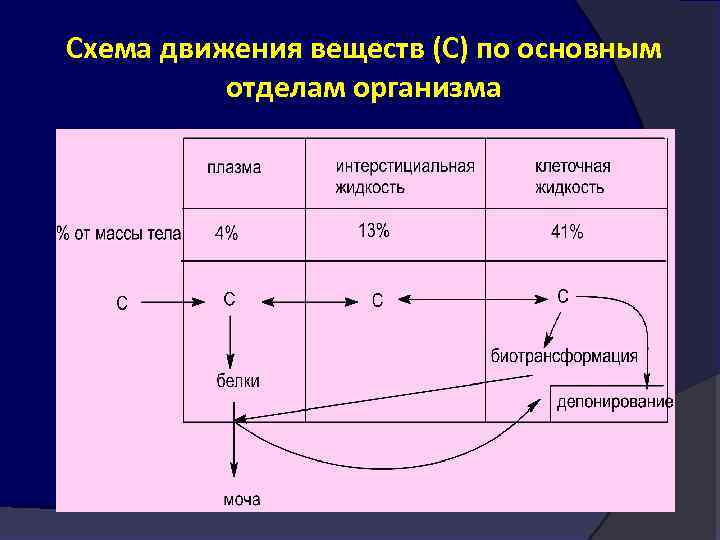 Схема движения веществ (С) по основным отделам организма

| | плазма | интерстициальная жидкость | клеточная жидкость |
|---|---|---|---|
| % от массы тела | 4% | 13% | 41% |

С

С

С

С

белки

биотрансформация

депонирование

моча